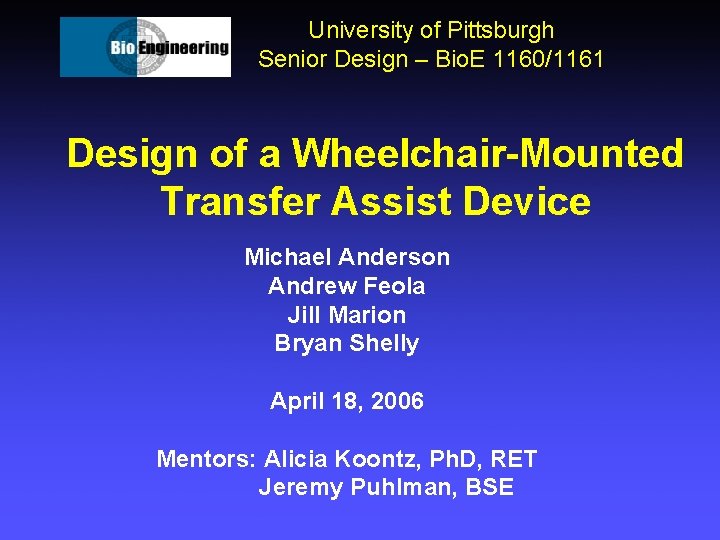 Bio Engineering

University of Pittsburgh
Senior Design – BioE 1160/1161

Design of a Wheelchair-Mounted Transfer Assist Device

Michael Anderson
Andrew Feola
Jill Marion
Bryan Shelly

April 18, 2006

Mentors: Alicia Koontz, PhD, RET
Jeremy Puhlman, BSE